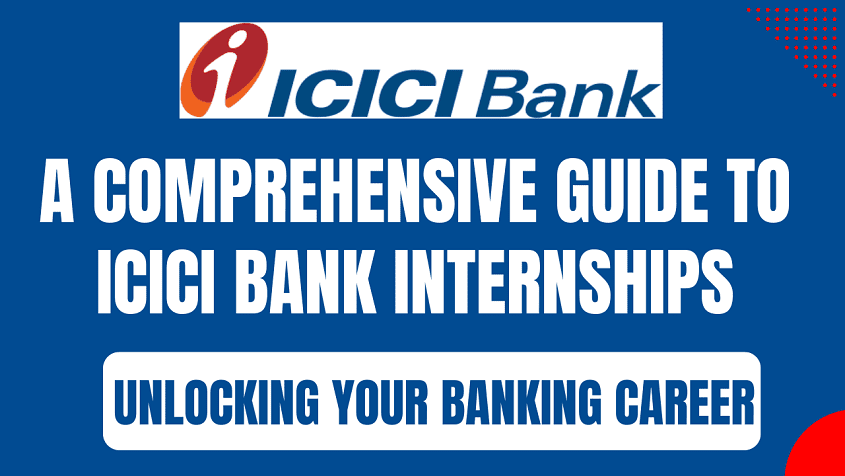 ICICI Bank

A COMPREHENSIVE GUIDE TO ICICI BANK INTERNSHIPS

UNLOCKING YOUR BANKING CAREER